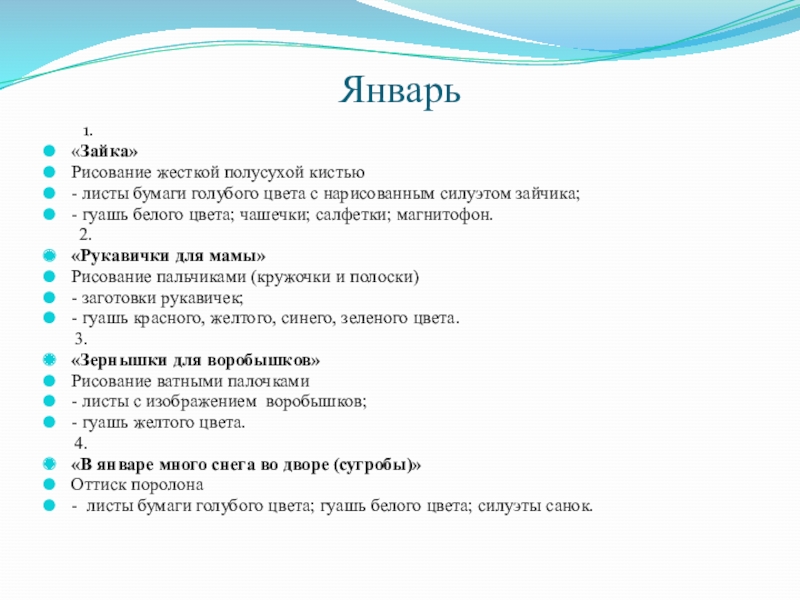 Январь

1.

«Зайка»

Рисование жесткой полусухой кистью

- листы бумаги голубого цвета с нарисованным силуэтом зайчика;

- гуашь белого цвета; чашечки; салфетки; магнитофон.

2.

«Рукавички для мамы»

Рисование пальчиками (кружочки и полоски)

- заготовки рукавичек;

- гуашь красного, желтого, синего, зеленого цвета.

3.

«Зернышки для воробышков»

Рисование ватными палочками

- листы с изображением воробышков;

- гуашь желтого цвета.

4.

«В январе много снега во дворе (сугробы)»

Оттиск поролона

- листы бумаги голубого цвета; гуашь белого цвета; силуэты санок.